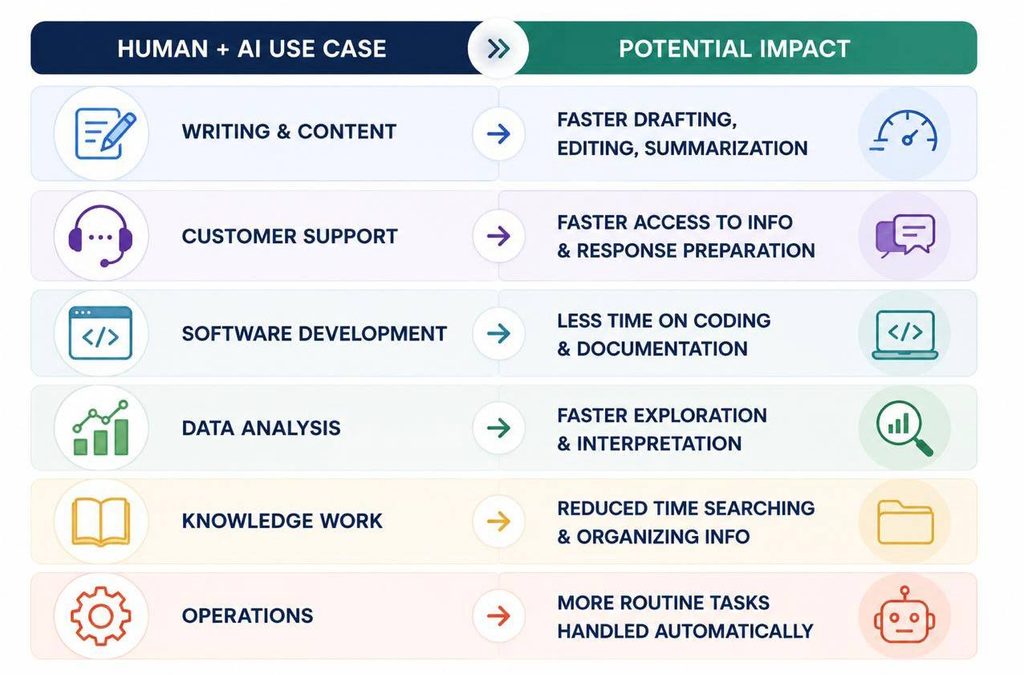 | HUMAN + AI USE CASE | POTENTIAL IMPACT |
|---|---|
| WRITING & CONTENT | FASTER DRAFTING, EDITING, SUMMARIZATION |
| CUSTOMER SUPPORT | FASTER ACCESS TO INFO & RESPONSE PREPARATION |
| SOFTWARE DEVELOPMENT | LESS TIME ON CODING & DOCUMENTATION |
| DATA ANALYSIS | FASTER EXPLORATION & INTERPRETATION |
| KNOWLEDGE WORK | REDUCED TIME SEARCHING & ORGANIZING INFO |
| OPERATIONS | MORE ROUTINE TASKS HANDLED AUTOMATICALLY |